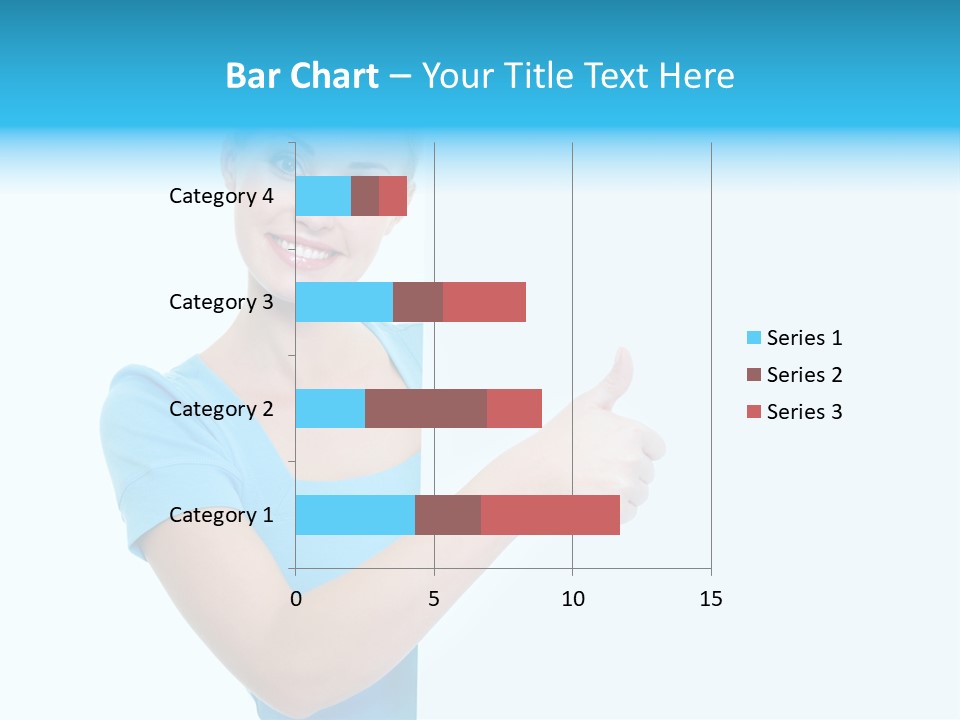 Bar Chart – Your Title Text Here

Category 4
Category 3
Category 2
Category 1

0
5
10
15

Series 1
Series 2
Series 3